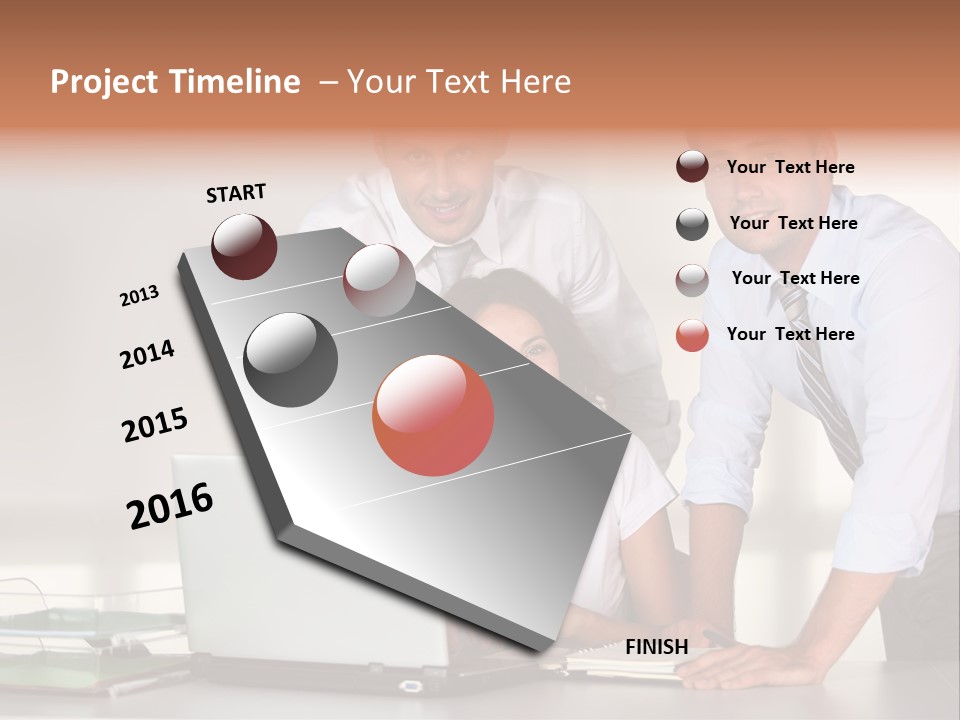 Project Timeline – Your Text Here

START

2013

2014

2015

2016

FINISH

Your Text Here

Your Text Here

Your Text Here

Your Text Here